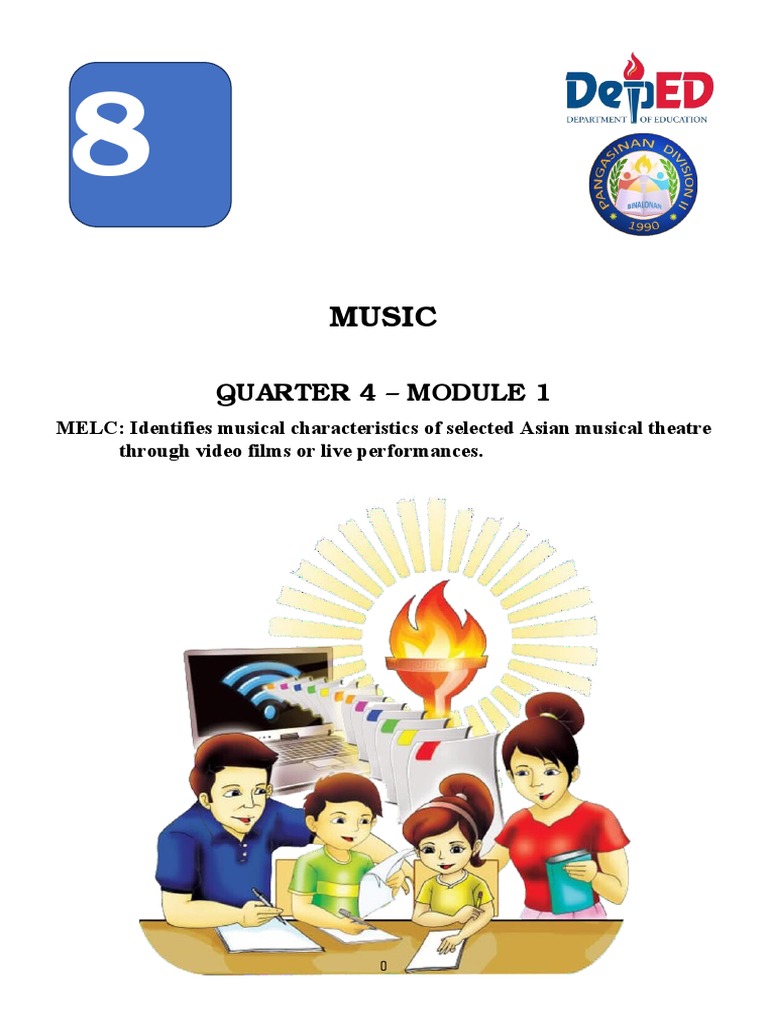 8

DepED
DEPARTMENT OF EDUCATION

PANGASINAN DIVISION II
BINALONAN
1990

MUSIC

QUARTER 4 – MODULE 1

MELC: Identifies musical characteristics of selected Asian musical theatre through video films or live performances.

0